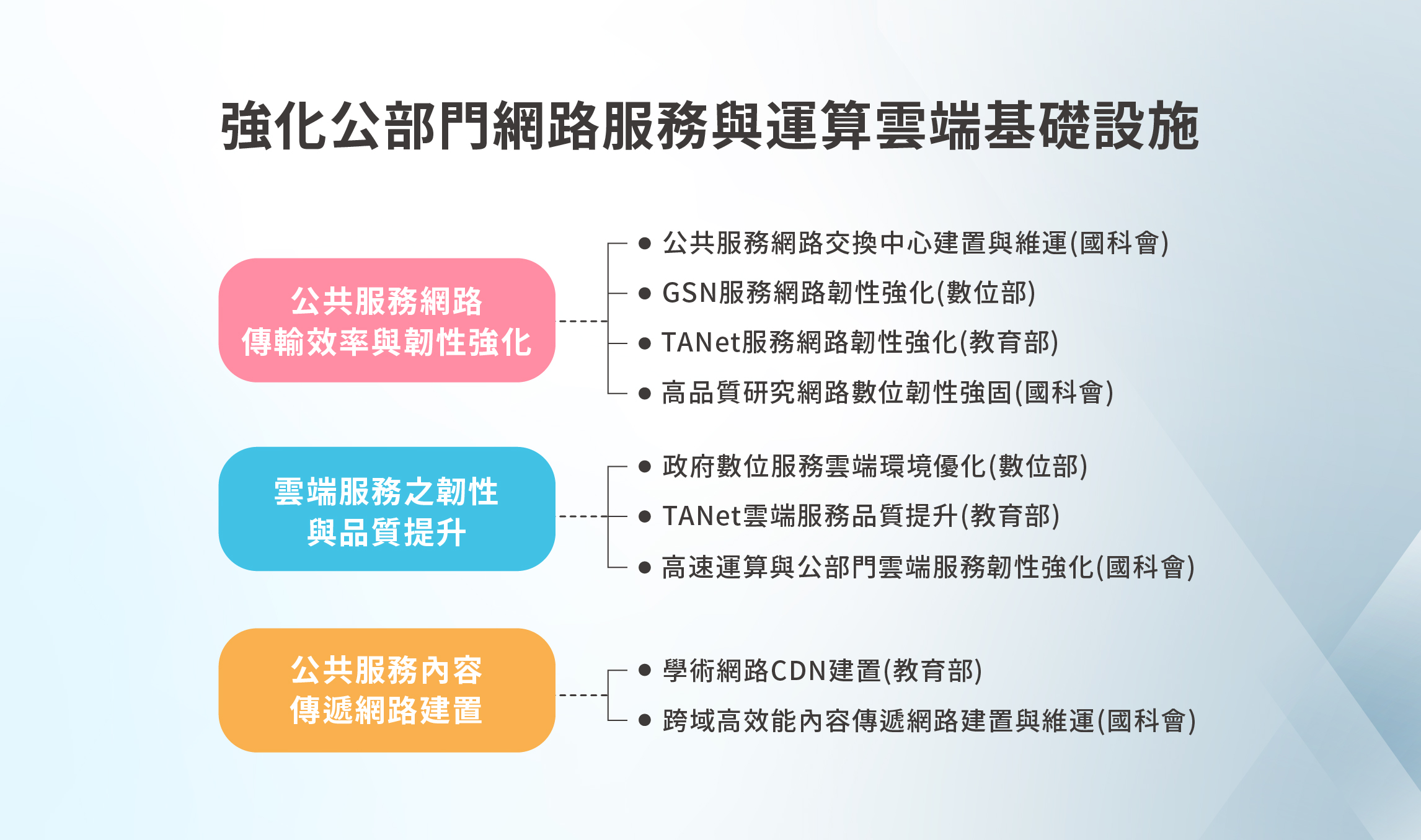 強化公部門網路服務與運算雲端基礎設施

公共服務網路
傳輸效率與韌性強化

● 公共服務網路交換中心建置與維運(國科會)
● GSN服務網路韌性強化(數位部)
● TANet服務網路韌性強化(教育部)
● 高品質研究網路數位韌性強固(國科會)

雲端服務之韌性
與品質提升

● 政府數位服務雲端環境優化(數位部)
● TANet雲端服務品質提升(教育部)
● 高速運算與公部門雲端服務韌性強化(國科會)

公共服務內容
傳遞網路建置

● 學術網路CDN建置(教育部)
● 跨域高效能內容傳遞網路建置與維運(國科會)